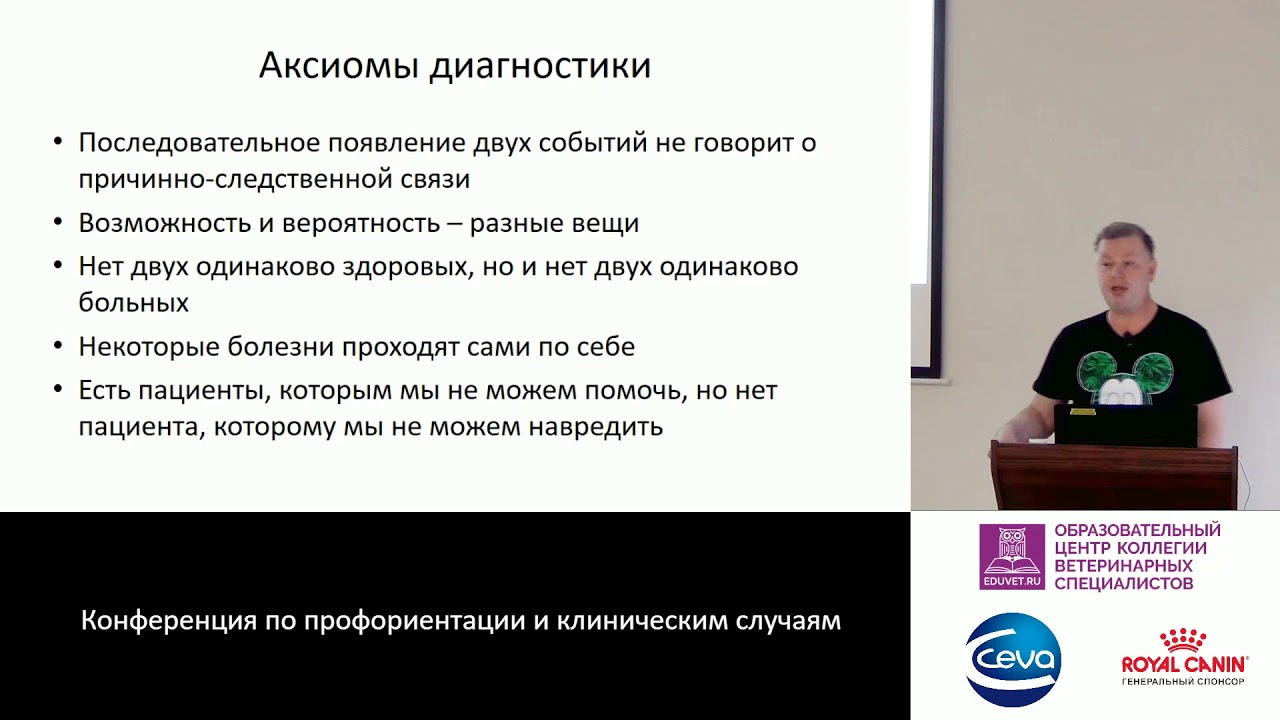 Аксиомы диагностики

• Последовательное появление двух событий не говорит о причинно-следственной связи
• Возможность и вероятность – разные вещи
• Нет двух одинаково здоровых, но и нет двух одинаково больных
• Некоторые болезни проходят сами по себе
• Есть пациенты, которым мы не можем помочь, но нет пациента, которому мы не можем навредить

Конференция по профориентации и клиническим случаям

EDUVET.RU
ОБРАЗОВАТЕЛЬНЫЙ ЦЕНТР КОЛЛЕГИИ ВЕТЕРИНАРНЫХ СПЕЦИАЛИСТОВ

Ceva

ROYAL CANIN
ГЕНЕРАЛЬНЫЙ СПОНСОР